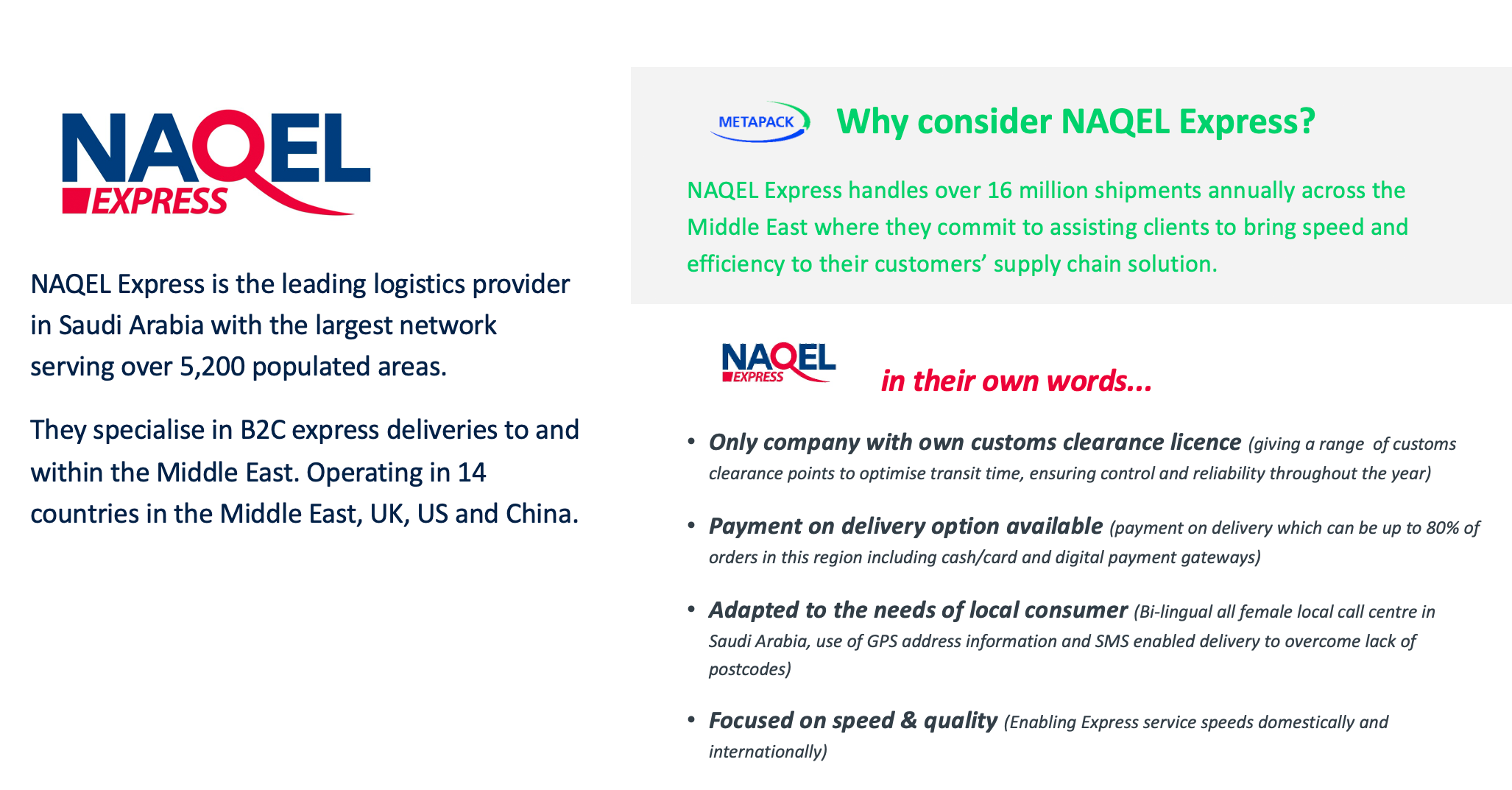 NAQEL EXPRESS

NAQEL Express is the leading logistics provider in Saudi Arabia with the largest network serving over 5,200 populated areas.

They specialise in B2C express deliveries to and within the Middle East. Operating in 14 countries in the Middle East, UK, US and China.

METAPACK

Why consider NAQEL Express?

NAQEL Express handles over 16 million shipments annually across the Middle East where they commit to assisting clients to bring speed and efficiency to their customers' supply chain solution.

NAQEL EXPRESS

in their own words...

• Only company with own customs clearance licence (giving a range of customs clearance points to optimise transit time, ensuring control and reliability throughout the year)

• Payment on delivery option available (payment on delivery which can be up to 80% of orders in this region including cash/card and digital payment gateways)

• Adapted to the needs of local consumer (Bi-lingual all female local call centre in Saudi Arabia, use of GPS address information and SMS enabled delivery to overcome lack of postcodes)

• Focused on speed & quality (Enabling Express service speeds domestically and internationally)